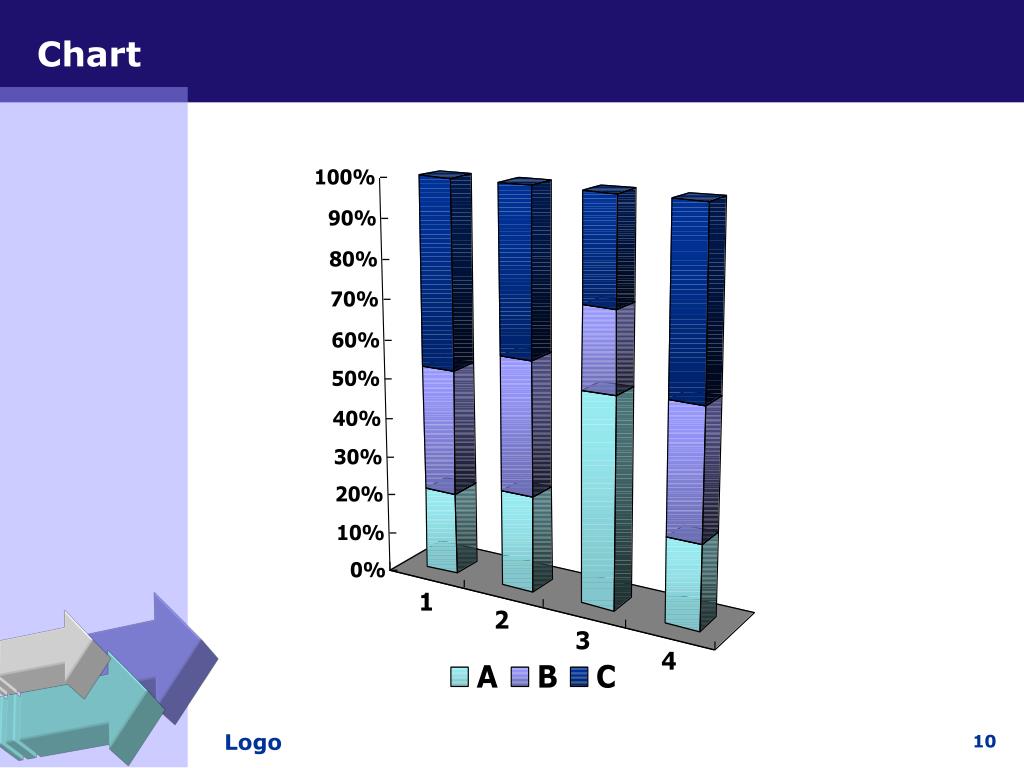 Chart

100%
90%
80%
70%
60%
50%
40%
30%
20%
10%
0%

1
2
3
4

A B C

Logo

10